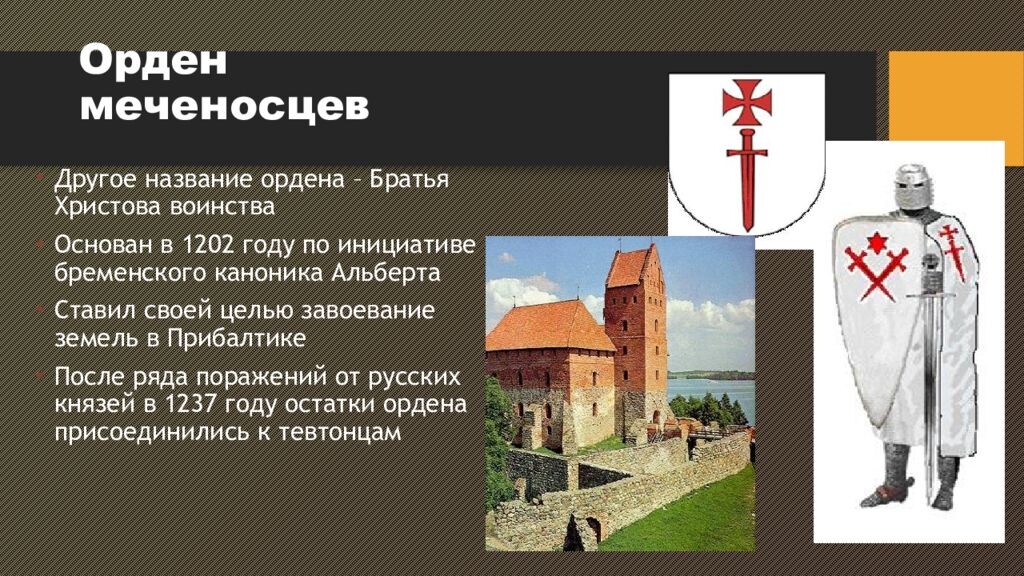 Орден меченосцев

Другое название ордена – Братья Христова воинства

Основан в 1202 году по инициативе бременского каноника Альберта

Ставил своей целью завоевание земель в Прибалтике

После ряда поражений от русских князей в 1237 году остатки ордена присоединились к тевтонцам